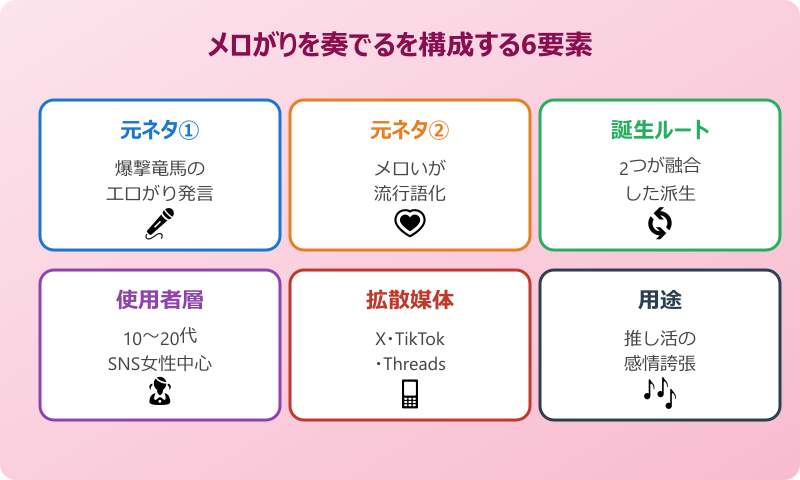 メロがりを奏でるを構成する6要素

元ネタ①
爆撃竜馬の
エロがり発言

元ネタ②
メロいが
流行語化

誕生ルート
2つが融合
した派生

使用者層
10〜20代
SNS女性中心

拡散媒体
X・TikTok
・Threads

用途
推し活の
感情誇張